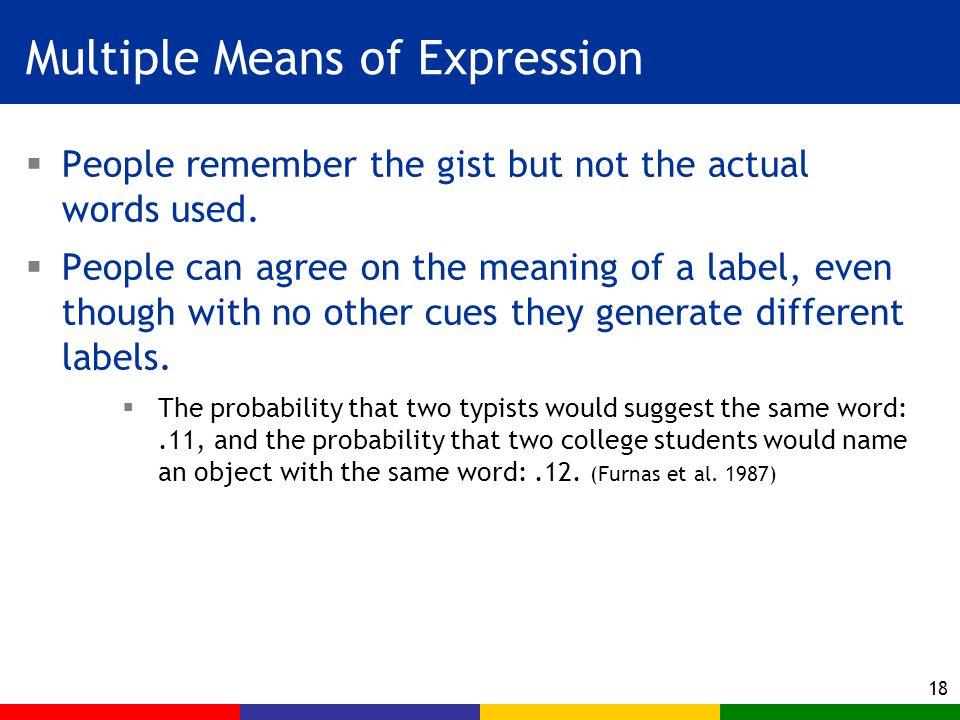 Multiple Means of Expression

▪ People remember the gist but not the actual words used.

▪ People can agree on the meaning of a label, even though with no other cues they generate different labels.

▪ The probability that two typists would suggest the same word: .11, and the probability that two college students would name an object with the same word: .12. (Furnas et al. 1987)

18